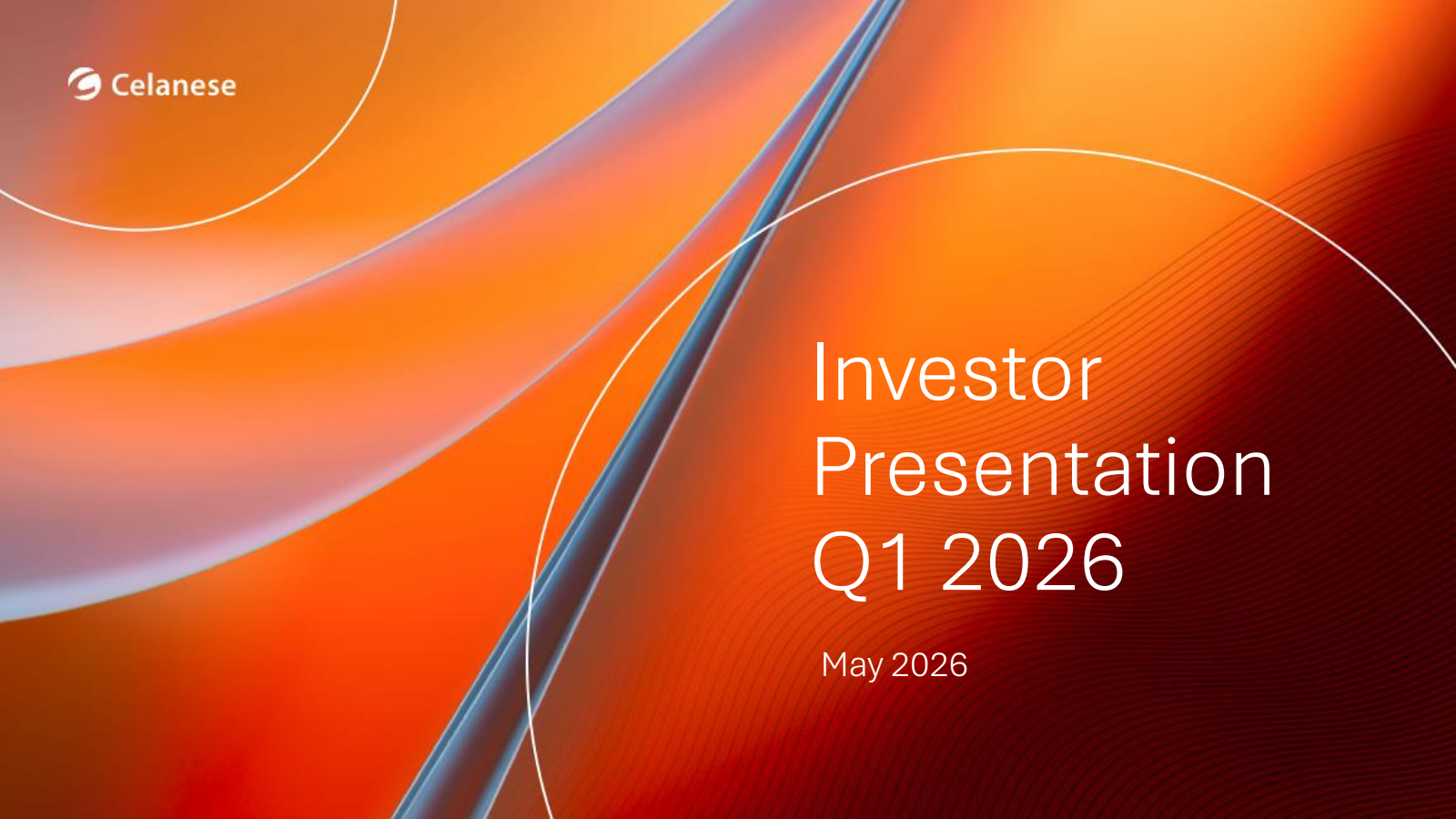 Celanese

Investor Presentation Q1 2026

May 2026